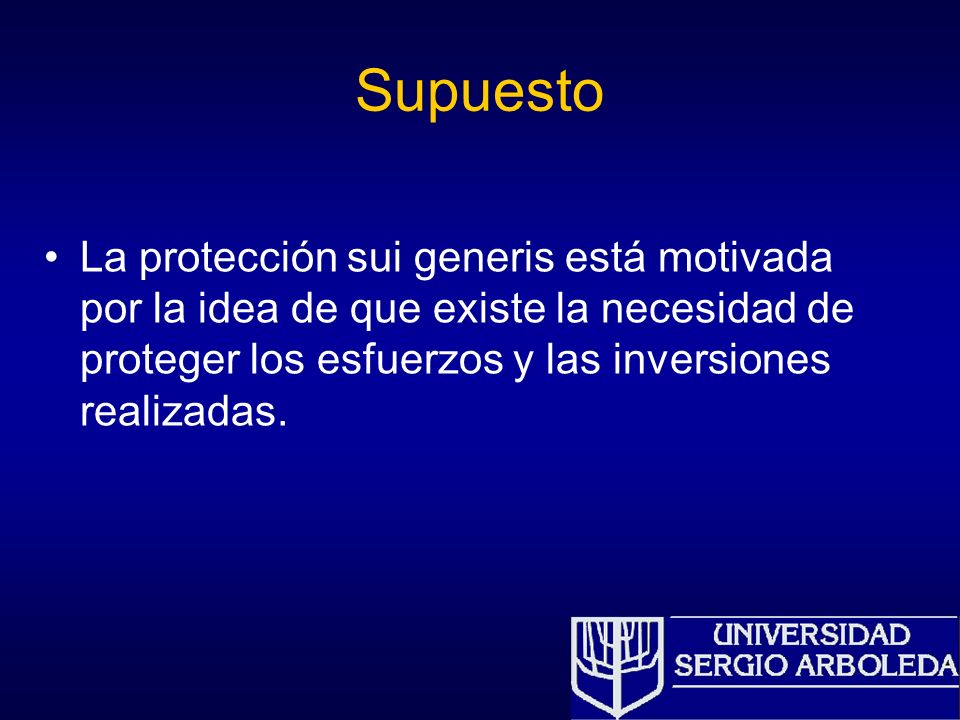 Supuesto

• La protección sui generis está motivada por la idea de que existe la necesidad de proteger los esfuerzos y las inversiones realizadas.

UNIVERSIDAD SERGIO ARBOLEDA